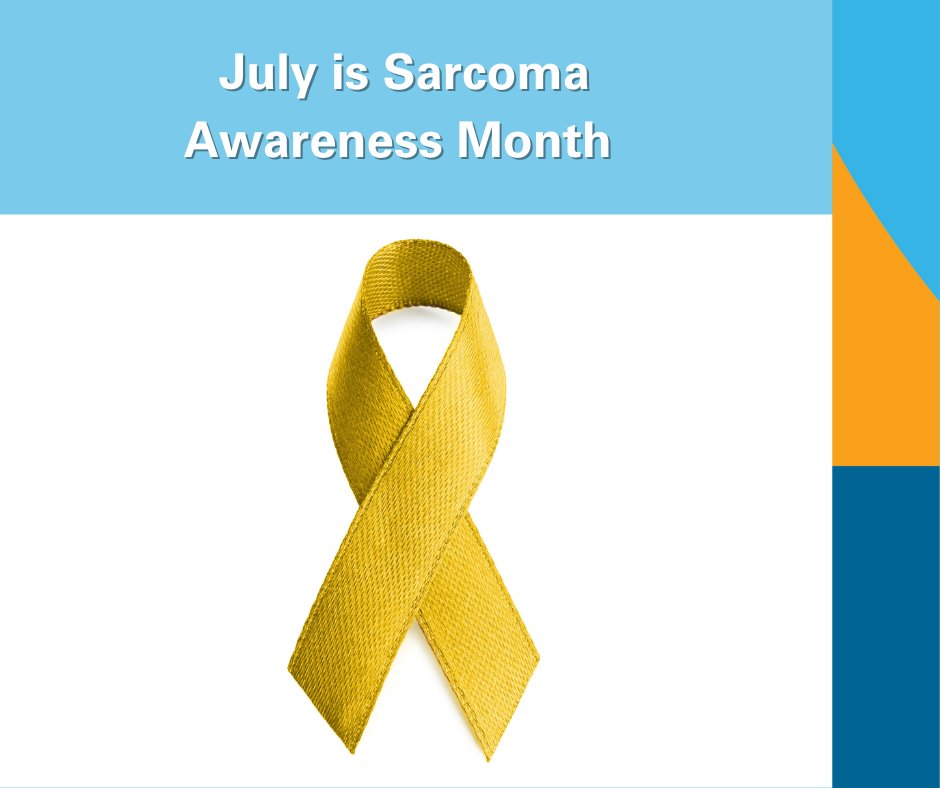 July is Sarcoma Awareness Month